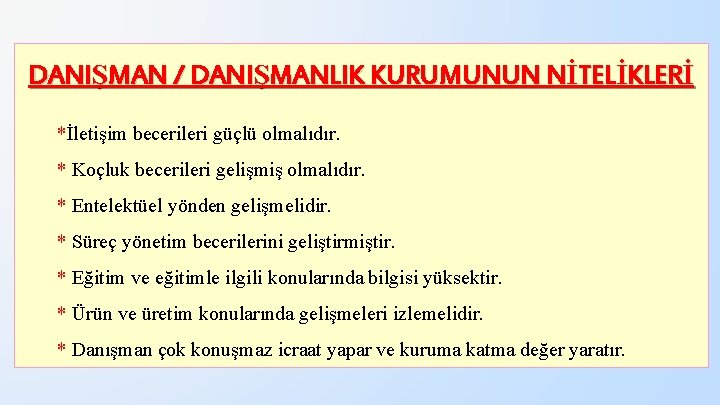 DANIŞMAN / DANIŞMANLIK KURUMUNUN NİTELİKLERİ

*İletişim becerileri güçlü olmalıdır.

* Koçluk becerileri gelişmiş olmalıdır.

* Entelektüel yönden gelişmelidir.

* Süreç yönetim becerilerini geliştirmiştir.

* Eğitim ve eğitimle ilgili konularında bilgisi yüksektir.

* Ürün ve üretim konularında gelişmeleri izlemelidir.

* Danışman çok konuşmaz icraat yapar ve kuruma katma değer yaratır.